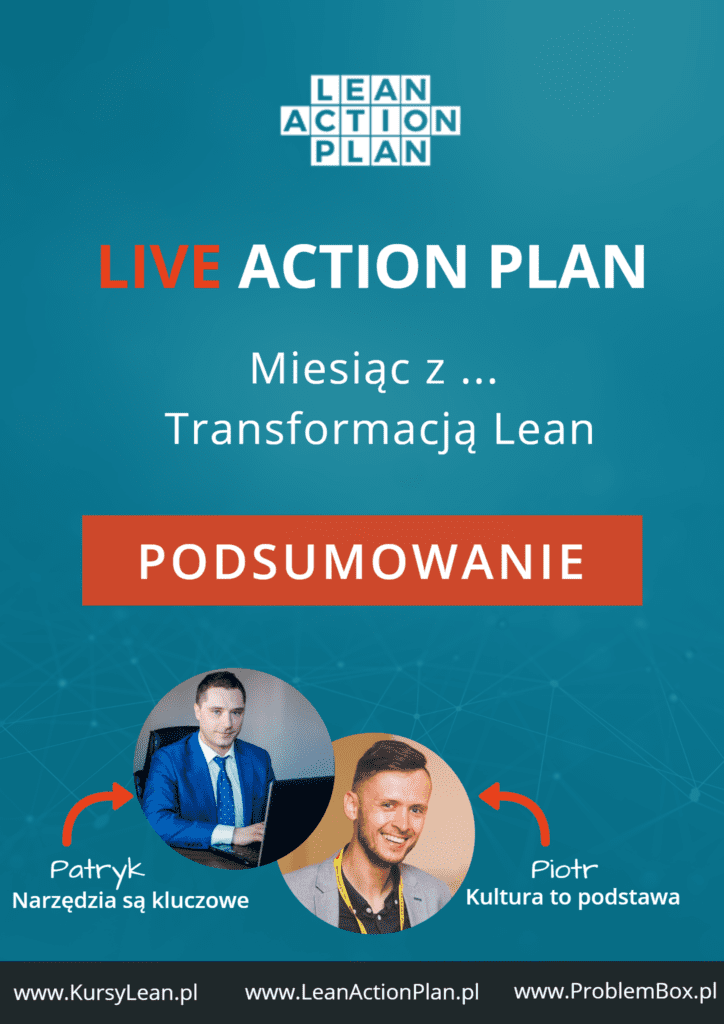 LEAN
ACTION
PLAN

LIVE ACTION PLAN

Miesiąc z ...
Transformacją Lean

PODSUMOWANIE

Patryk
Narzędzia są kluczowe

Piotr
Kultura to podstawa

www.KursyLean.pl www.LeanActionPlan.pl www.ProblemBox.pl